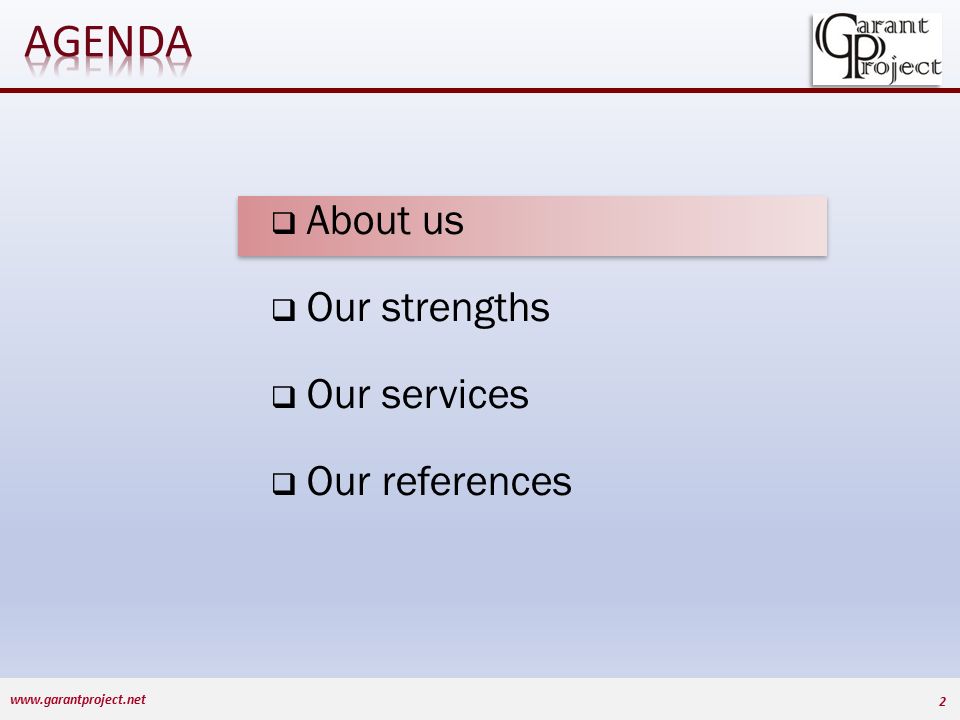 AGENDA

Garant Project

❑ About us

❑ Our strengths

❑ Our services

❑ Our references

www.garantproject.net

2